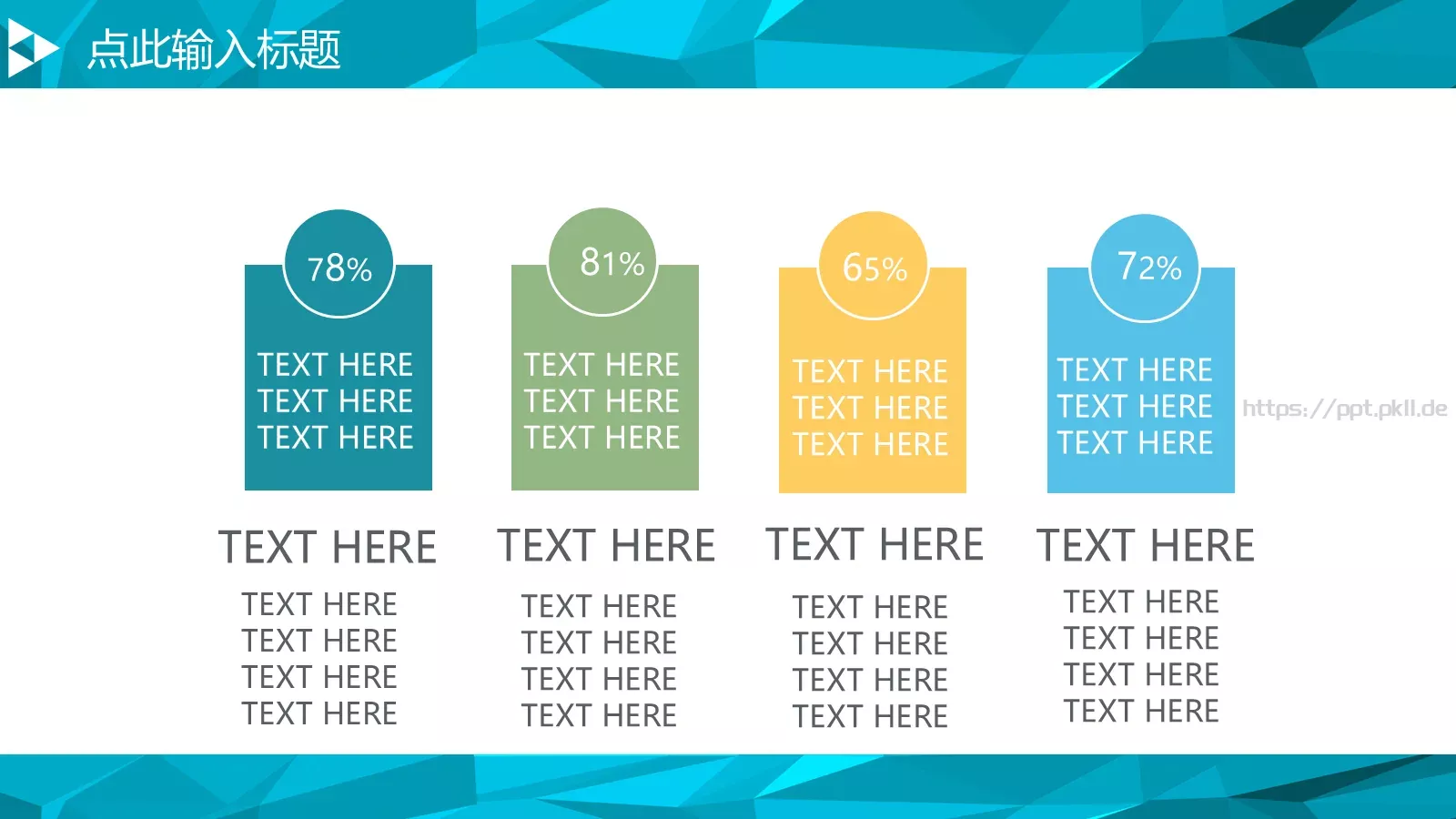 点此输入标题

78%

TEXT HERE
TEXT HERE
TEXT HERE

TEXT HERE

TEXT HERE
TEXT HERE
TEXT HERE
TEXT HERE

81%

TEXT HERE
TEXT HERE
TEXT HERE

TEXT HERE

TEXT HERE
TEXT HERE
TEXT HERE
TEXT HERE

65%

TEXT HERE
TEXT HERE
TEXT HERE

TEXT HERE

TEXT HERE
TEXT HERE
TEXT HERE
TEXT HERE

72%

TEXT HERE
TEXT HERE
TEXT HERE

TEXT HERE

TEXT HERE
TEXT HERE
TEXT HERE
TEXT HERE

https://ppt.pkll.de